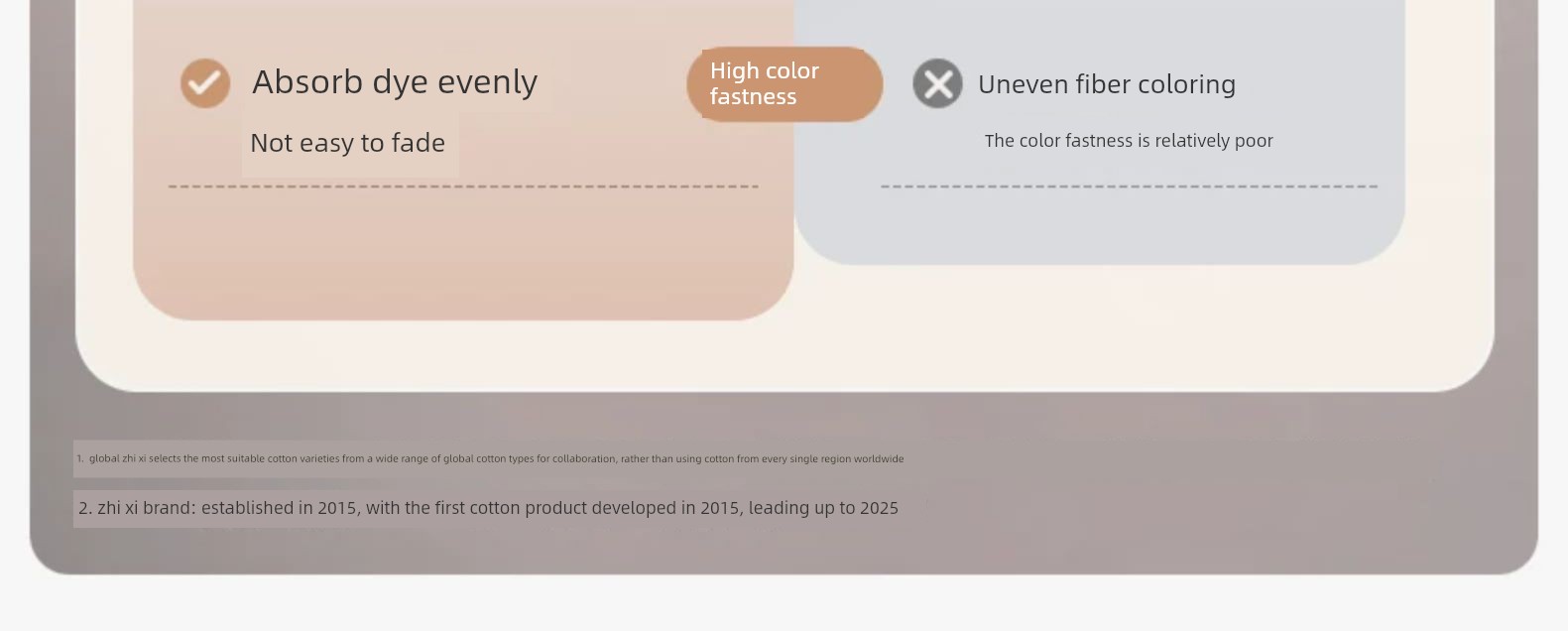 Absorb dye evenly

Not easy to fade

High color fastness

Uneven fiber coloring

The color fastness is relatively poor

1. global zhi xi selects the most suitable cotton varieties from a wide range of global cotton types for collaboration, rather than using cotton from every single region worldwide

2. zhi xi brand: established in 2015, with the first cotton product developed in 2015, leading up to 2025